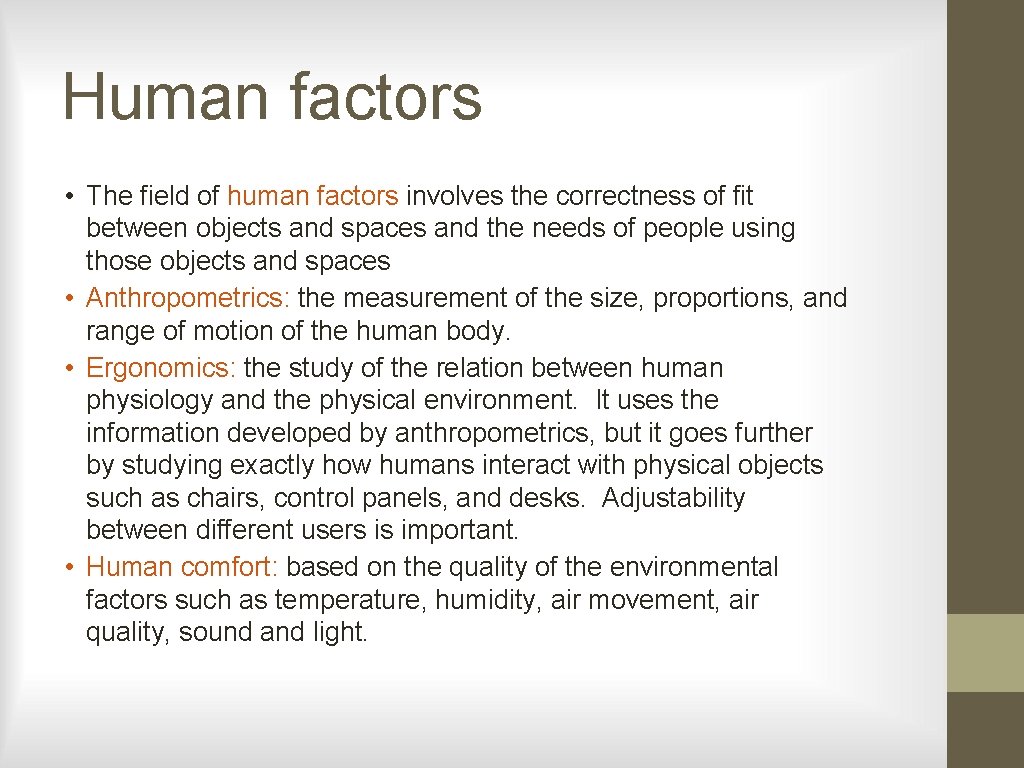 Human factors

• The field of human factors involves the correctness of fit between objects and spaces and the needs of people using those objects and spaces
• Anthropometrics: the measurement of the size, proportions, and range of motion of the human body.
• Ergonomics: the study of the relation between human physiology and the physical environment. It uses the information developed by anthropometrics, but it goes further by studying exactly how humans interact with physical objects such as chairs, control panels, and desks. Adjustability between different users is important.
• Human comfort: based on the quality of the environmental factors such as temperature, humidity, air movement, air quality, sound and light.